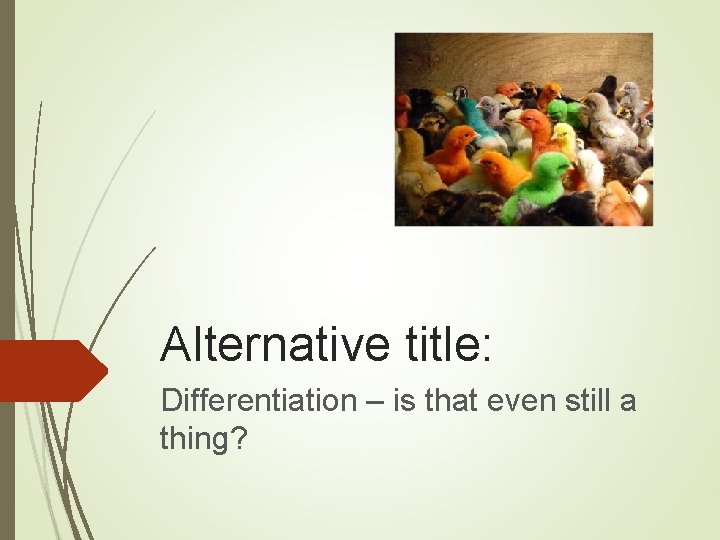 Alternative title:

Differentiation – is that even still a thing?